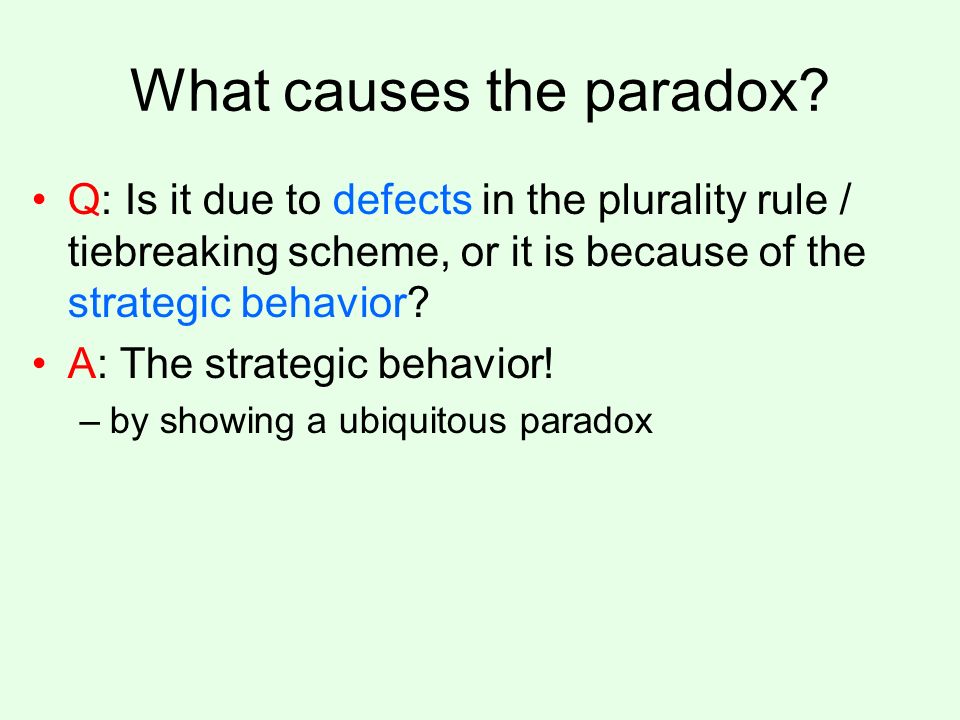 What causes the paradox?

• Q: Is it due to defects in the plurality rule / tiebreaking scheme, or it is because of the strategic behavior?

• A: The strategic behavior!

– by showing a ubiquitous paradox